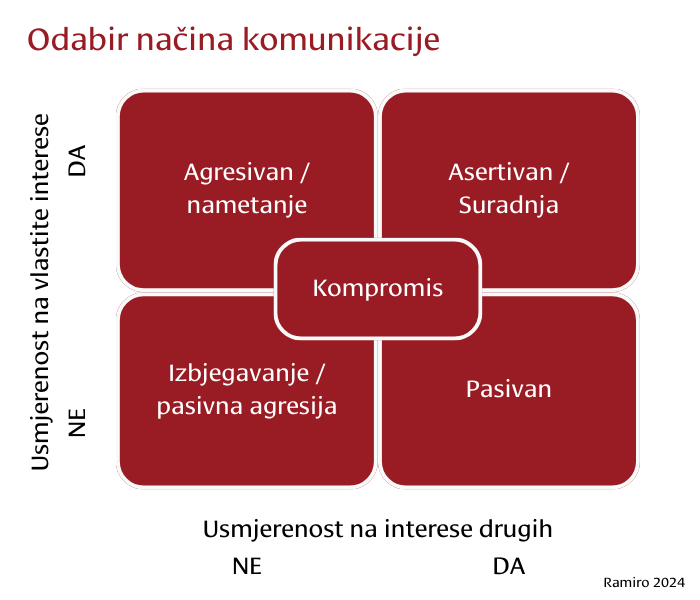 Odabir načina komunikacije

Usmjerenost na vlastite interese

DA

NE

Agresivan / nametanje

Asertivan / Suradnja

Kompromis

Izbjegavanje / pasivna agresija

Pasivan

Usmjerenost na interese drugih

NE

DA

Ramiro 2024